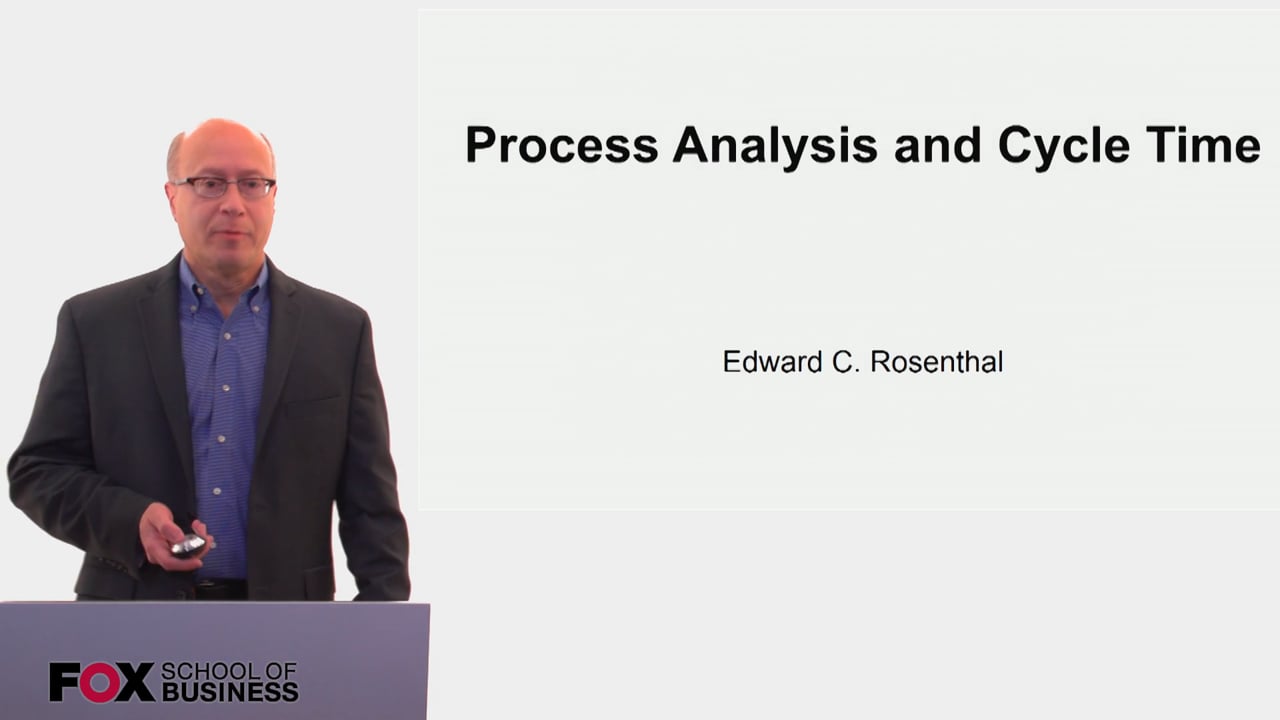 Process Analysis and Cycle Time

Edward C. Rosenthal

FOX SCHOOL OF BUSINESS